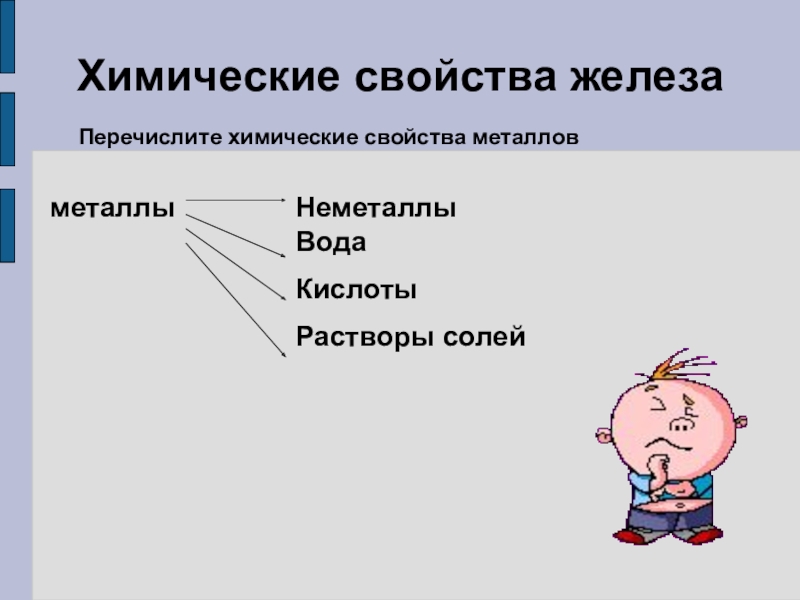 Химические свойства железа

Перечислите химические свойства металлов

металлы

Неметаллы

Вода

Кислоты

Растворы солей